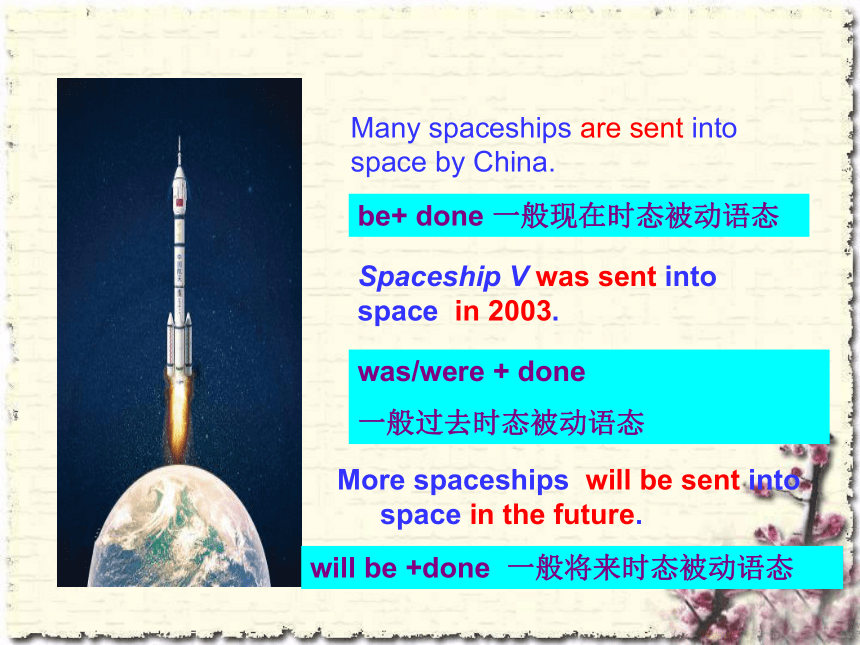 Many spaceships are sent into space by China.

be+ done 一般现在时态被动语态

Spaceship V was sent into space in 2003.

was/were + done

一般过去时态被动语态

More spaceships will be sent into space in the future.

will be +done 一般将来时态被动语态